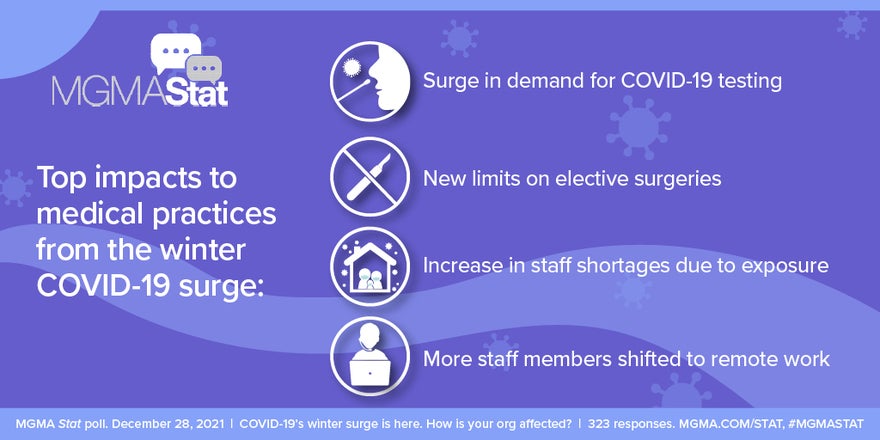 MGMAStat

Top impacts to medical practices from the winter COVID-19 surge:

Surge in demand for COVID-19 testing

New limits on elective surgeries

Increase in staff shortages due to exposure

More staff members shifted to remote work

MGMA Stat poll. December 28, 2021 | COVID-19's winter surge is here. How is your org affected? | 323 responses. MGMA.COM/STAT, #MGMASTAT